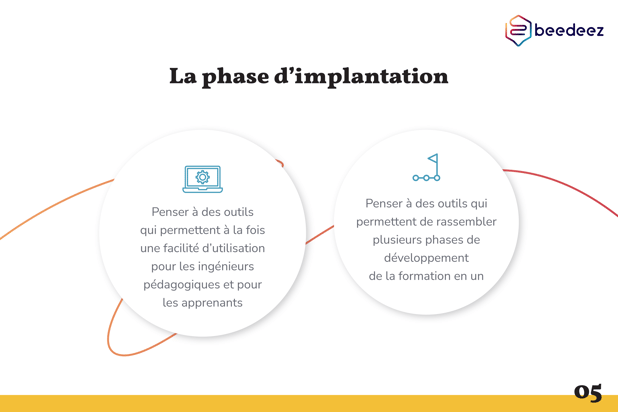 beedeez

La phase d'implantation

Penser à des outils qui permettent à la fois une facilité d'utilisation pour les ingénieurs pédagogiques et pour les apprenants

Penser à des outils qui permettent de rassembler plusieurs phases de développement de la formation en un

05